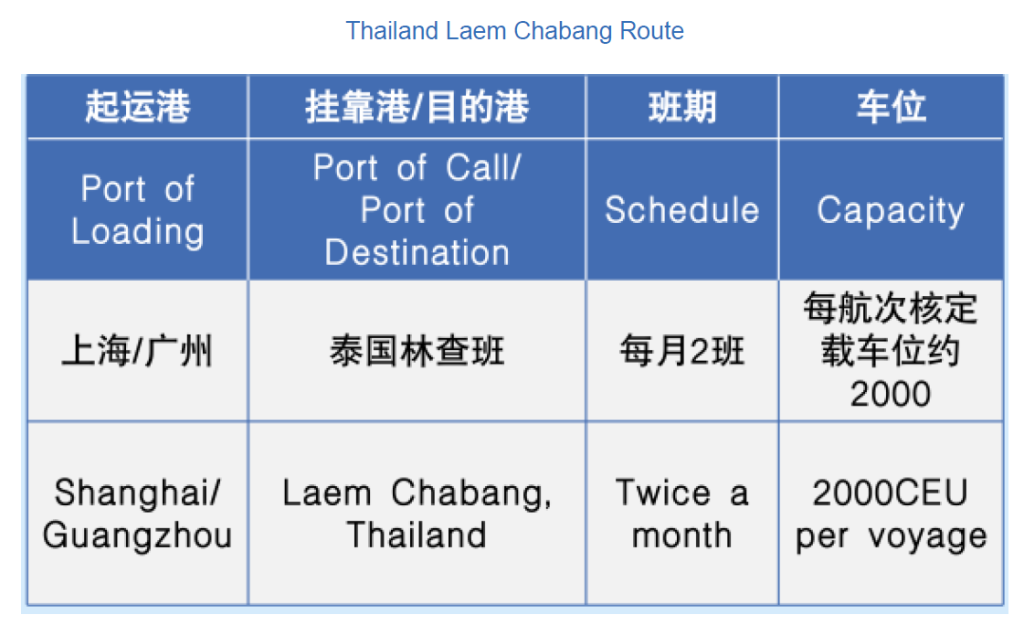 Thailand Laem Chabang Route

| 起运港 | 挂靠港/目的港 | 班期 | 车位 |
|---|---|---|---|
| Port of Loading | Port of Call/ Port of Destination | Schedule | Capacity |
| 上海/广州 | 泰国林查班 | 每月2班 | 每航次核定载车位约2000 |
| Shanghai/ Guangzhou | Laem Chabang, Thailand | Twice a month | 2000CEU per voyage |